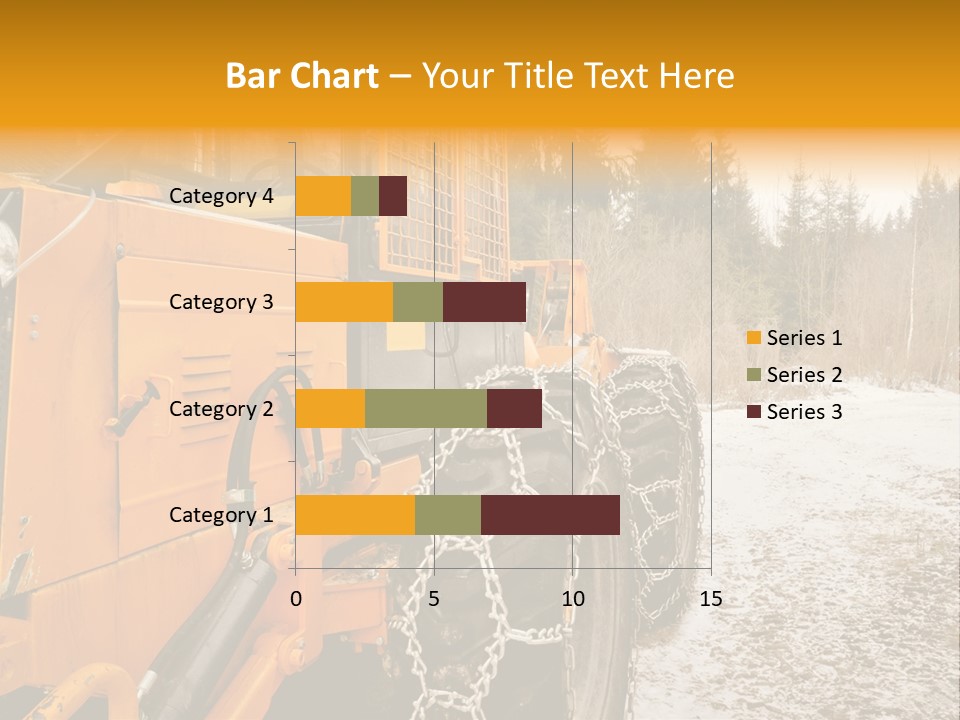 Bar Chart – Your Title Text Here

Category 4
Category 3
Category 2
Category 1

0
5
10
15

Series 1
Series 2
Series 3